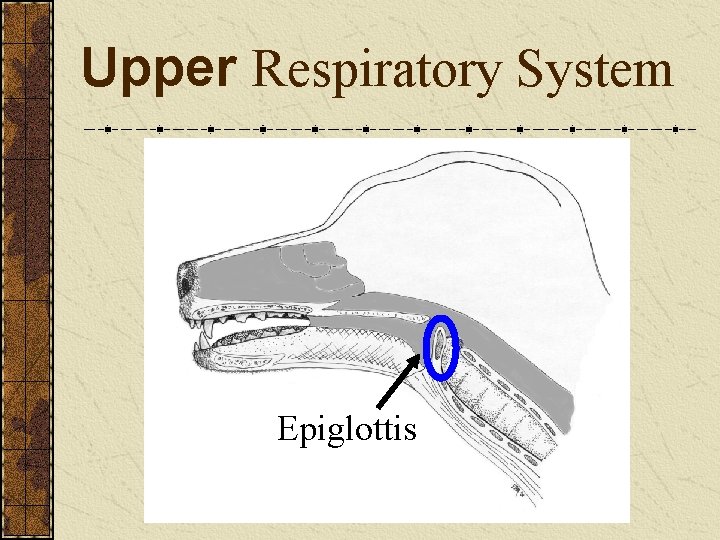 Upper Respiratory System

Epiglottis